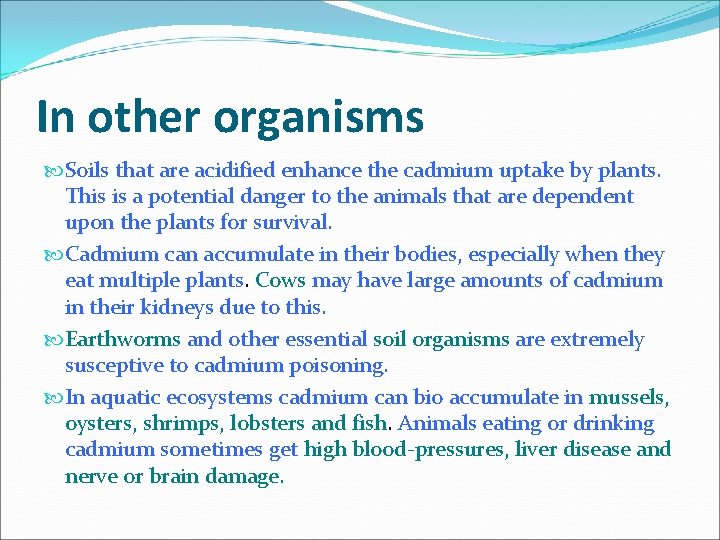 In other organisms

Soils that are acidified enhance the cadmium uptake by plants. This is a potential danger to the animals that are dependent upon the plants for survival.

Cadmium can accumulate in their bodies, especially when they eat multiple plants. Cows may have large amounts of cadmium in their kidneys due to this.

Earthworms and other essential soil organisms are extremely susceptive to cadmium poisoning.

In aquatic ecosystems cadmium can bio accumulate in mussels, oysters, shrimps, lobsters and fish. Animals eating or drinking cadmium sometimes get high blood-pressures, liver disease and nerve or brain damage.